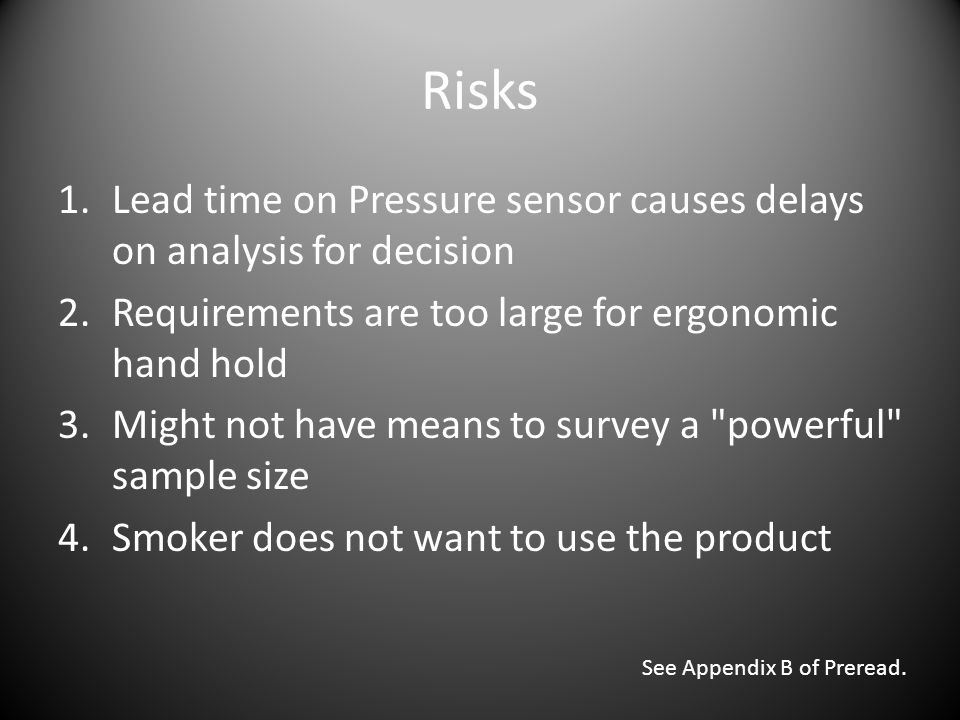 Risks

1. Lead time on Pressure sensor causes delays on analysis for decision
2. Requirements are too large for ergonomic hand hold
3. Might not have means to survey a "powerful" sample size
4. Smoker does not want to use the product

See Appendix B of Preread.